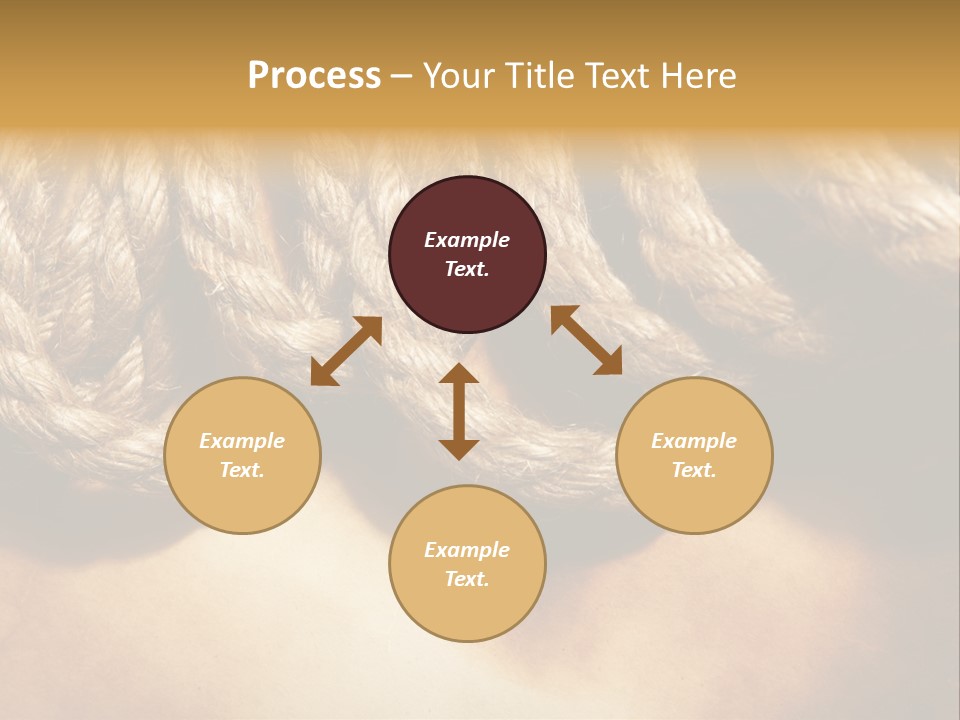 Process – Your Title Text Here

Example Text.

Example Text.

Example Text.

Example Text.